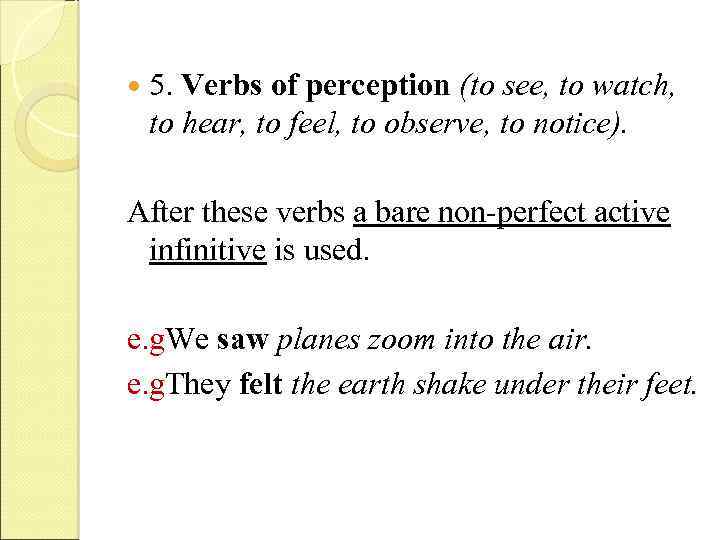 5. Verbs of perception (to see, to watch, to hear, to feel, to observe, to notice).

After these verbs a bare non-perfect active infinitive is used.

e.gWe saw planes zoom into the air.
e.gThey felt the earth shake under their feet.